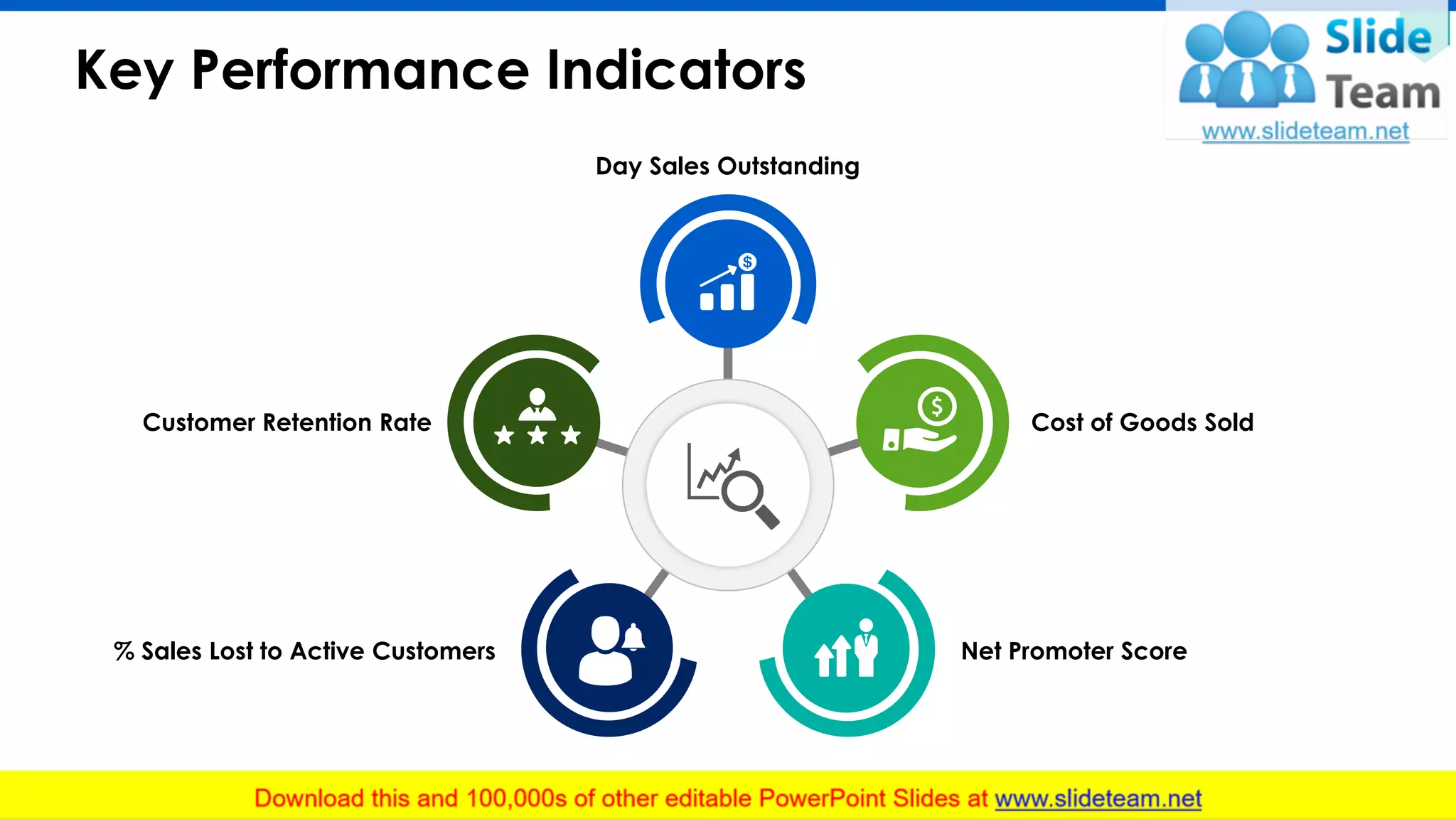 Key Performance Indicators

Slide Team
www.slideteam.net

Day Sales Outstanding

Customer Retention Rate

Cost of Goods Sold

% Sales Lost to Active Customers

Net Promoter Score

Download this and 100,000s of other editable PowerPoint Slides at www.slideteam.net